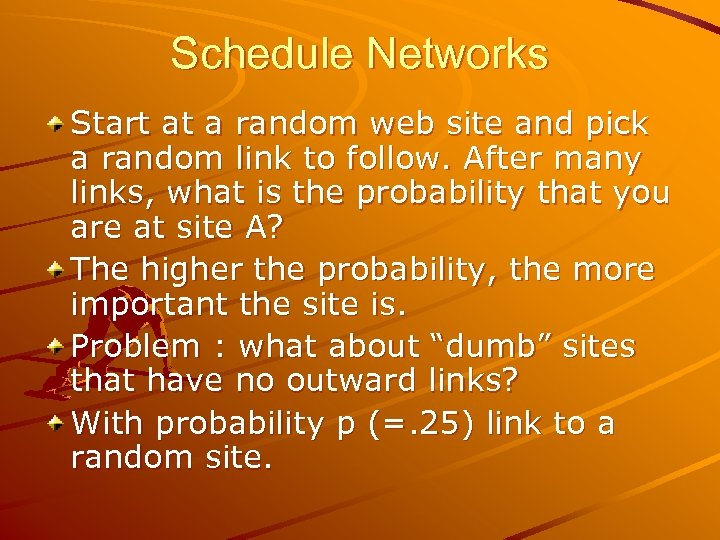 Schedule Networks

Start at a random web site and pick a random link to follow. After many links, what is the probability that you are at site A?

The higher the probability, the more important the site is.

Problem : what about “dumb” sites that have no outward links?

With probability p (=.25) link to a random site.